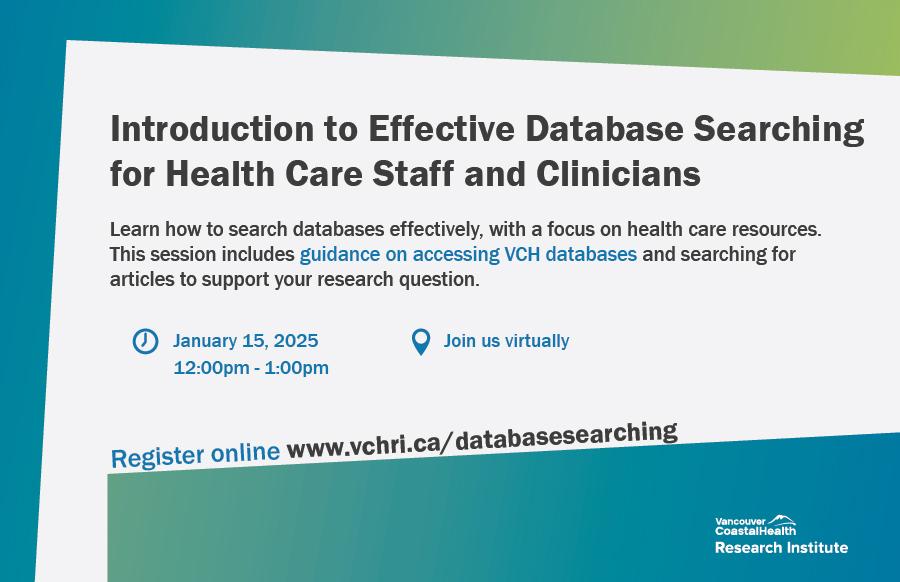 Introduction to Effective Database Searching for Health Care Staff and Clinicians

Learn how to search databases effectively, with a focus on health care resources. This session includes guidance on accessing VCH databases and searching for articles to support your research question.

January 15, 2025
12:00pm - 1:00pm

Join us virtually

Register online www.vchri.ca/databasesearching

Vancouver CoastalHealth
Research Institute